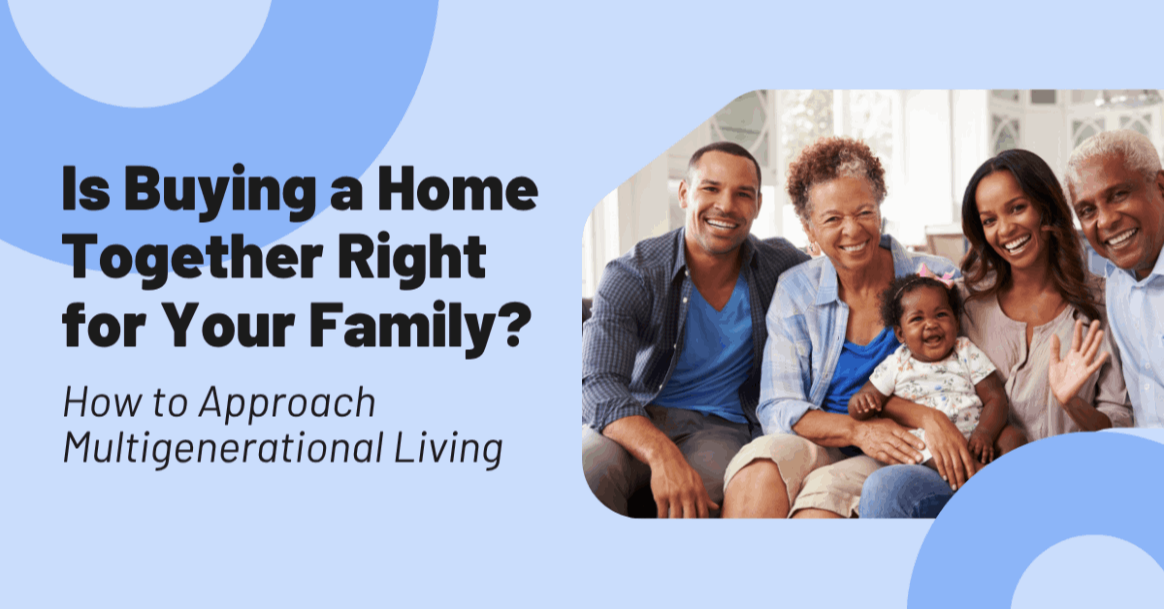 Is Buying a Home Together Right for Your Family?

How to Approach Multigenerational Living